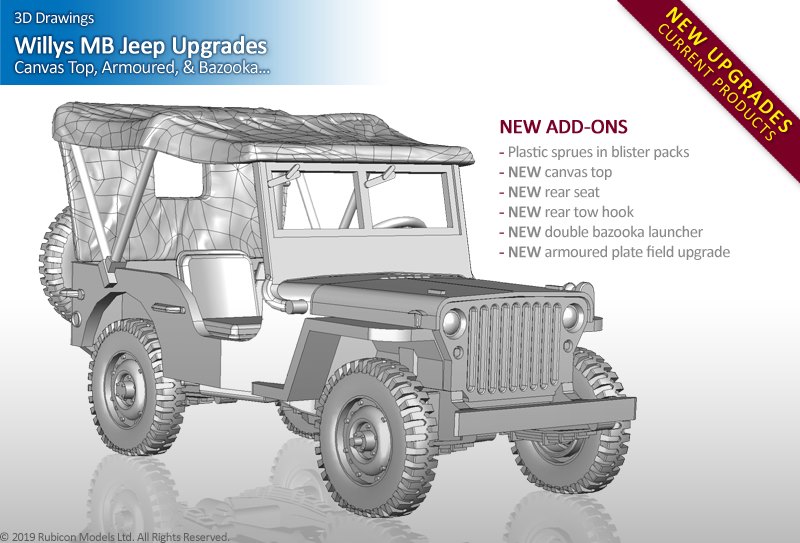 3D Drawings
Willys MB Jeep Upgrades
Canvas Top, Armoured, & Bazooka...

NEW UPGRADES
CURRENT PRODUCTS

NEW ADD-ONS
- Plastic sprues in blister packs
- NEW canvas top
- NEW rear seat
- NEW rear tow hook
- NEW double bazooka launcher
- NEW armoured plate field upgrade

© 2019 Rubicon Models Ltd. All Rights Reserved.